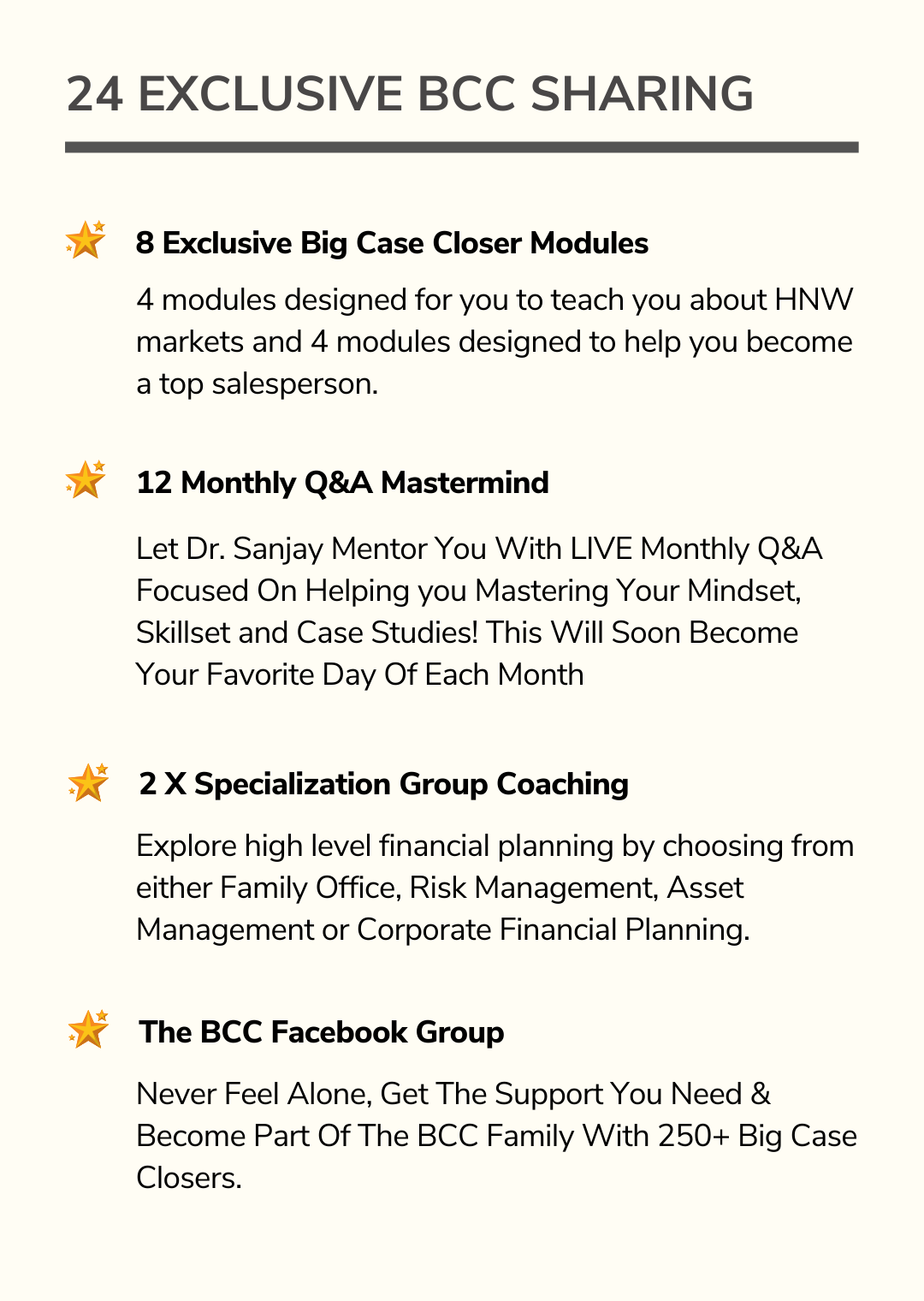 24 EXCLUSIVE BCC SHARING

8 Exclusive Big Case Closer Modules

4 modules designed for you to teach you about HNW markets and 4 modules designed to help you become a top salesperson.

12 Monthly Q&A Mastermind

Let Dr. Sanjay Mentor You With LIVE Monthly Q&A Focused On Helping you Mastering Your Mindset, Skillset and Case Studies! This Will Soon Become Your Favorite Day Of Each Month

2 X Specialization Group Coaching

Explore high level financial planning by choosing from either Family Office, Risk Management, Asset Management or Corporate Financial Planning.

The BCC Facebook Group

Never Feel Alone, Get The Support You Need & Become Part Of The BCC Family With 250+ Big Case Closers.